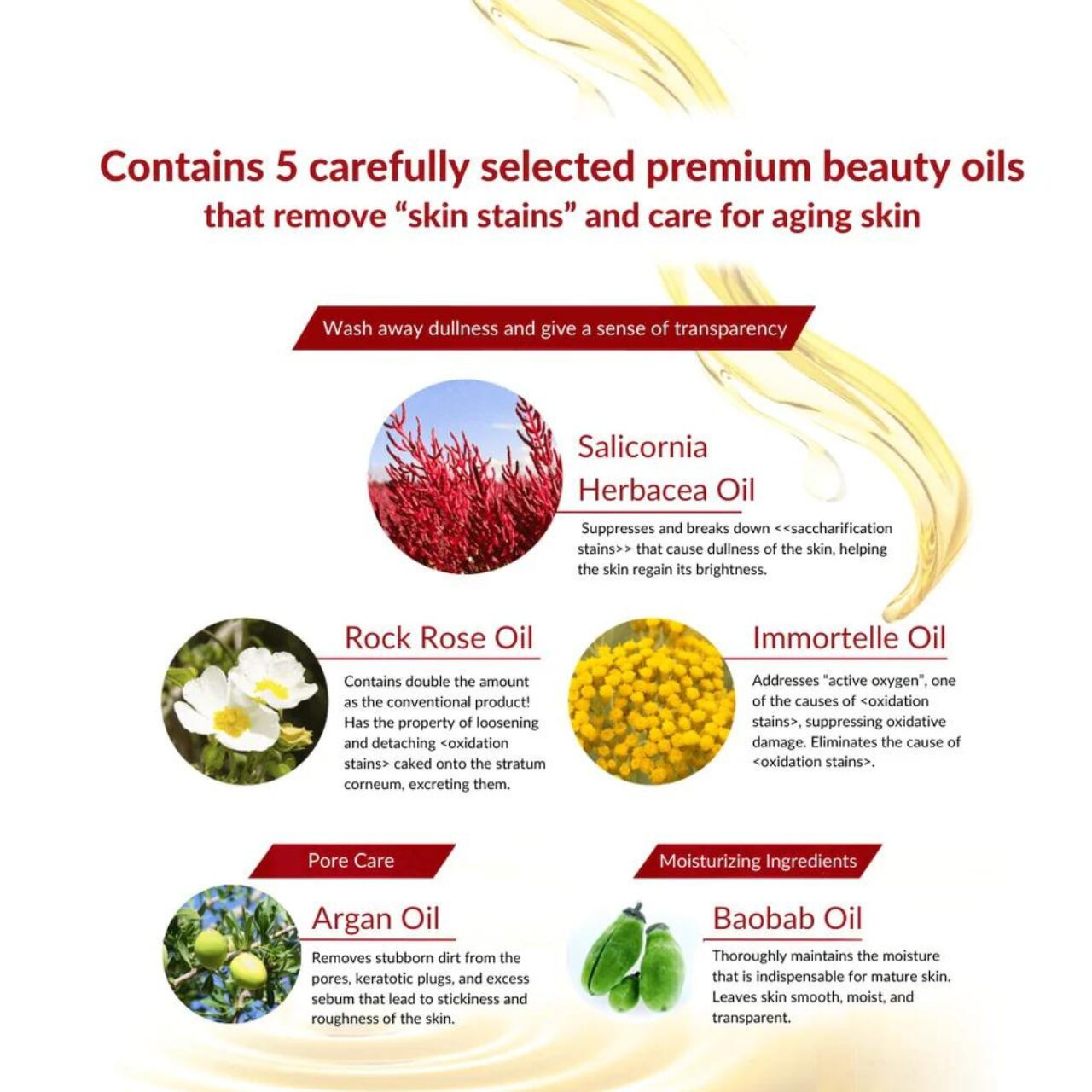 Contains 5 carefully selected premium beauty oils
that remove “skin stains” and care for aging skin

Wash away dullness and give a sense of transparency

Salicornia Herbacea Oil

Suppresses and breaks down <<saccharification stains>> that cause dullness of the skin, helping the skin regain its brightness.

Rock Rose Oil

Contains double the amount as the conventional product! Has the property of loosening and detaching <oxidation stains> caked onto the stratum corneum, excreting them.

Immortelle Oil

Addresses “active oxygen”, one of the causes of <oxidation stains>, suppressing oxidative damage. Eliminates the cause of <oxidation stains>.

Pore Care

Argan Oil

Removes stubborn dirt from the pores, keratotic plugs, and excess sebum that lead to stickiness and roughness of the skin.

Moisturizing Ingredients

Baobab Oil

Thoroughly maintains the moisture that is indispensable for mature skin. Leaves skin smooth, moist, and transparent.